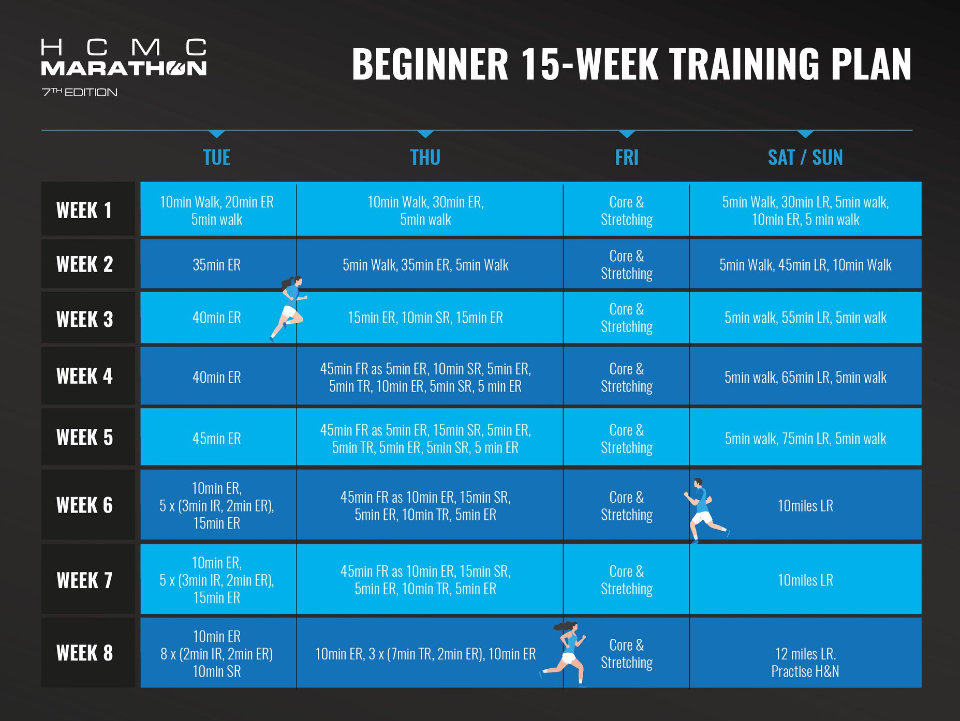 HCMC MARATHON 7TH EDITION

BEGINNER 15-WEEK TRAINING PLAN

| | TUE | THU | FRI | SAT / SUN |
|---|---|---|---|---|
| WEEK 1 | 10min Walk, 20min ER 5min walk | 10min Walk, 30min ER, 5min walk | Core & Stretching | 5min Walk, 30min LR, 5min walk, 10min ER, 5 min walk |
| WEEK 2 | 35min ER | 5min Walk, 35min ER, 5min Walk | Core & Stretching | 5min Walk, 45min LR, 10min Walk |
| WEEK 3 | 40min ER | 15min ER, 10min SR, 15min ER | Core & Stretching | 5min walk, 55min LR, 5min walk |
| WEEK 4 | 40min ER | 45min FR as 5min ER, 10min SR, 5min ER, 5min TR, 10min ER, 5min SR, 5 min ER | Core & Stretching | 5min walk, 65min LR, 5min walk |
| WEEK 5 | 45min ER | 45min FR as 5min ER, 15min SR, 5min ER, 5min TR, 5min ER, 5min SR, 5 min ER | Core & Stretching | 5min walk, 75min LR, 5min walk |
| WEEK 6 | 10min ER, 5 x (3min IR, 2min ER), 15min ER | 45min FR as 10min ER, 15min SR, 5min ER, 10min TR, 5min ER | Core & Stretching | 10miles LR |
| WEEK 7 | 10min ER, 5 x (3min IR, 2min ER), 15min ER | 45min FR as 10min ER, 15min SR, 5min ER, 10min TR, 5min ER | Core & Stretching | 10miles LR |
| WEEK 8 | 10min ER 8 x (2min IR, 2min ER) 10min SR | 10min ER, 3 x (7min TR, 2min ER), 10min ER | Core & Stretching | 12 miles LR. Practise H&N |